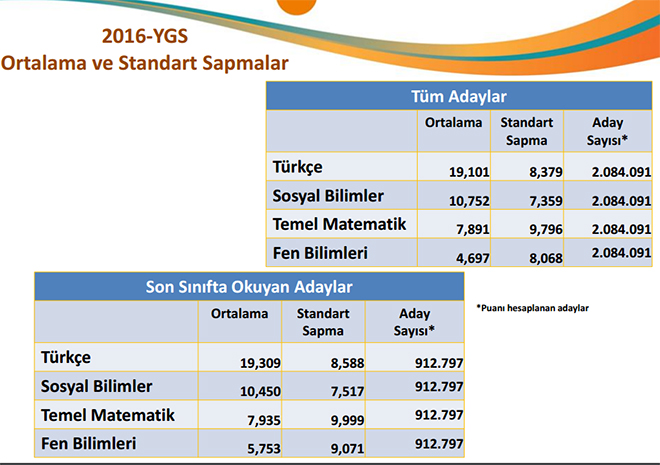 2016-YGS
Ortalama ve Standart Sapmalar

Tüm Adaylar

| | Ortalama | Standart Sapma | Aday Sayısı* |
|---|---|---|---|
| Türkçe | 19,101 | 8,379 | 2.084.091 |
| Sosyal Bilimler | 10,752 | 7,359 | 2.084.091 |
| Temel Matematik | 7,891 | 9,796 | 2.084.091 |
| Fen Bilimleri | 4,697 | 8,068 | 2.084.091 |

Son Sınıfta Okuyan Adaylar

| | Ortalama | Standart Sapma | Aday Sayısı* |
|---|---|---|---|
| Türkçe | 19,309 | 8,588 | 912.797 |
| Sosyal Bilimler | 10,450 | 7,517 | 912.797 |
| Temel Matematik | 7,935 | 9,999 | 912.797 |
| Fen Bilimleri | 5,753 | 9,071 | 912.797 |

*Puanı hesaplanan adaylar